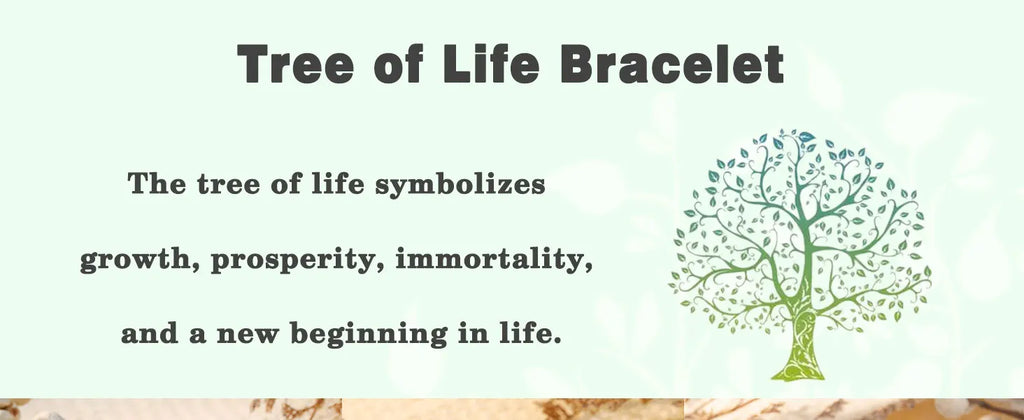 Tree of Life Bracelet

The tree of life symbolizes growth, prosperity, immortality, and a new beginning in life.